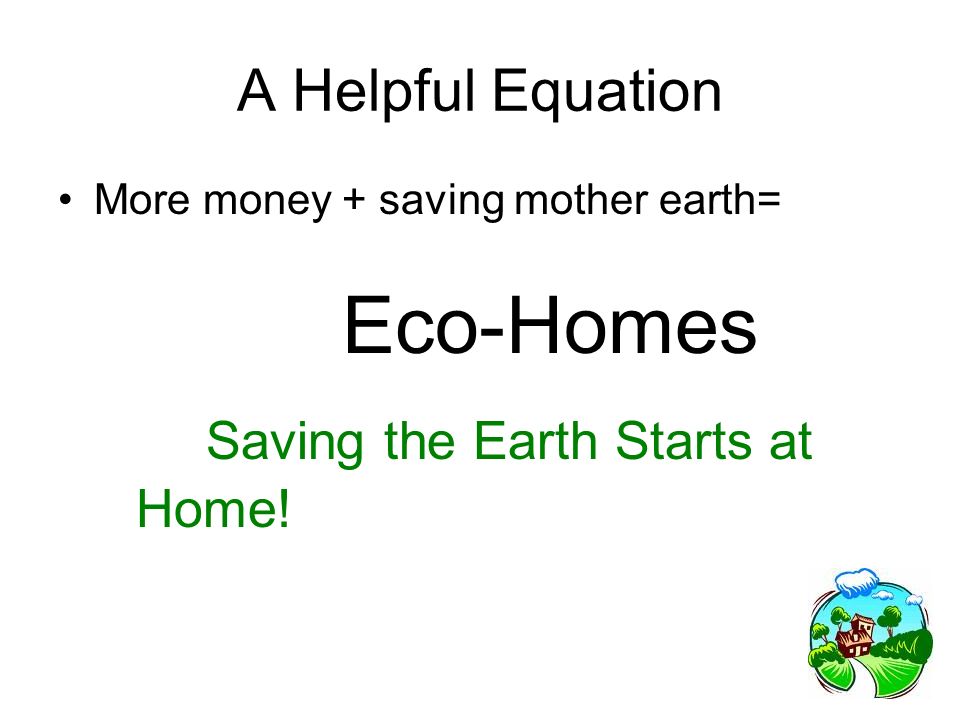 A Helpful Equation

• More money + saving mother earth=

Eco-Homes

Saving the Earth Starts at Home!